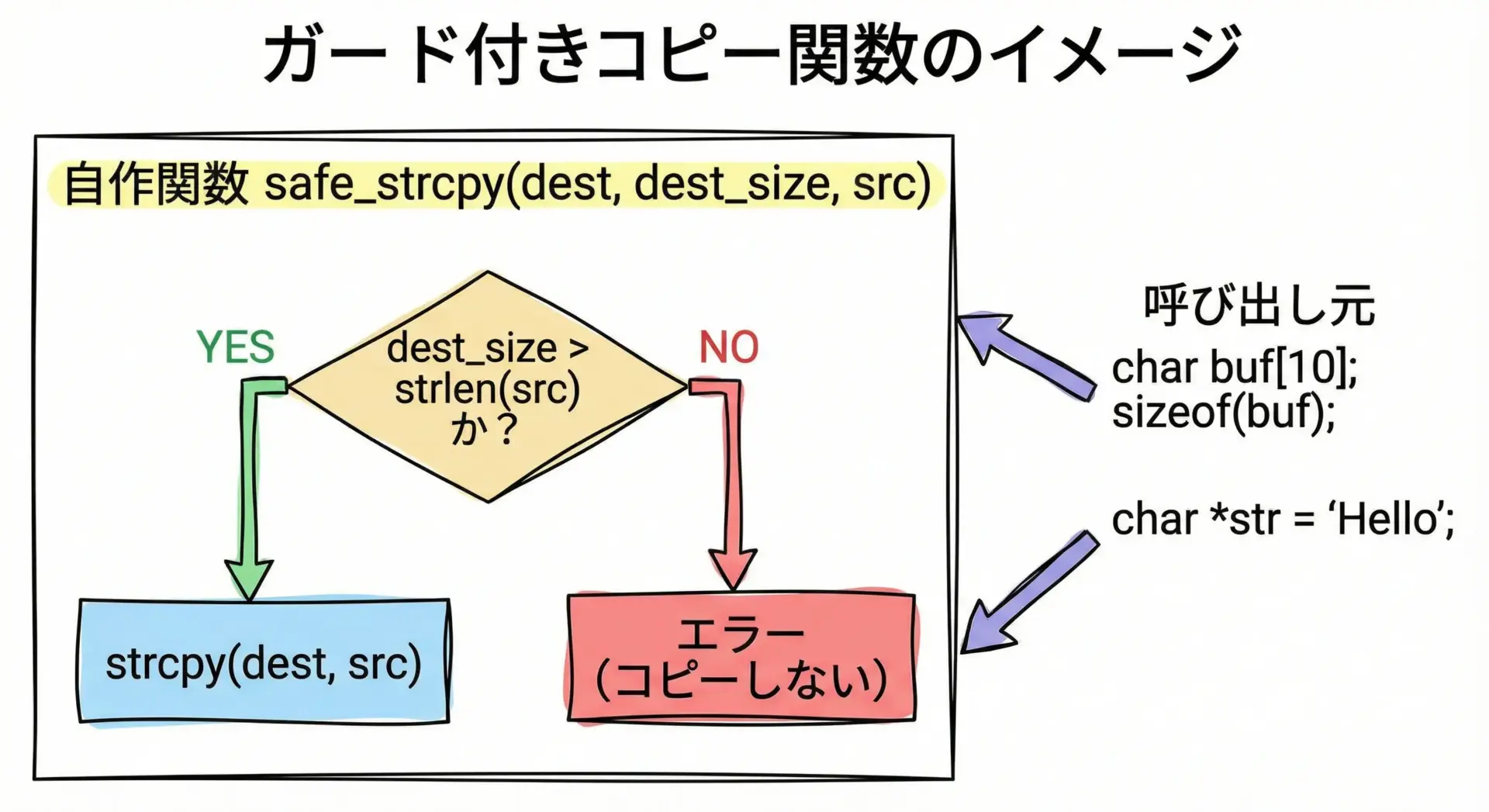 ガード付きコピー関数のイメージ

自作関数 safe_strcpy(dest, dest_size, src)

YES

dest_size > strlen(src) か？

NO

strcpy(dest, src)

エラー (コピーしない)

呼び出し元

char buf[10]; sizeof(buf);

char *str = ‘Hello’;